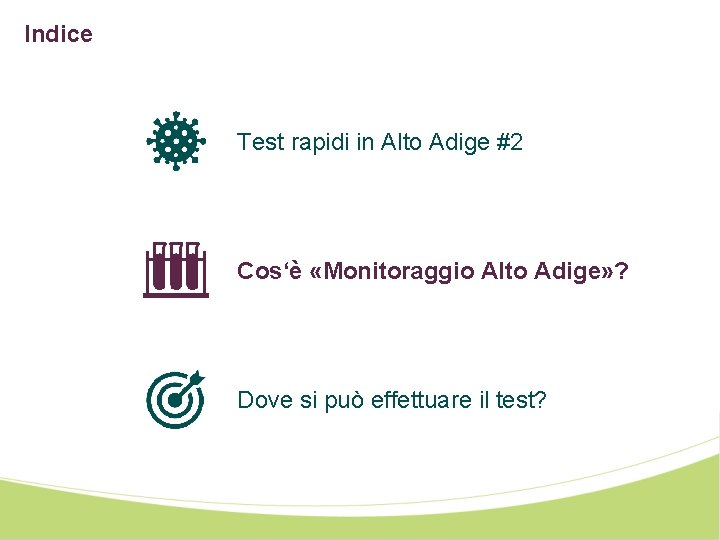 Indice

Test rapidi in Alto Adige #2

Cos‘è «Monitoraggio Alto Adige»?

Dove si può effettuare il test?